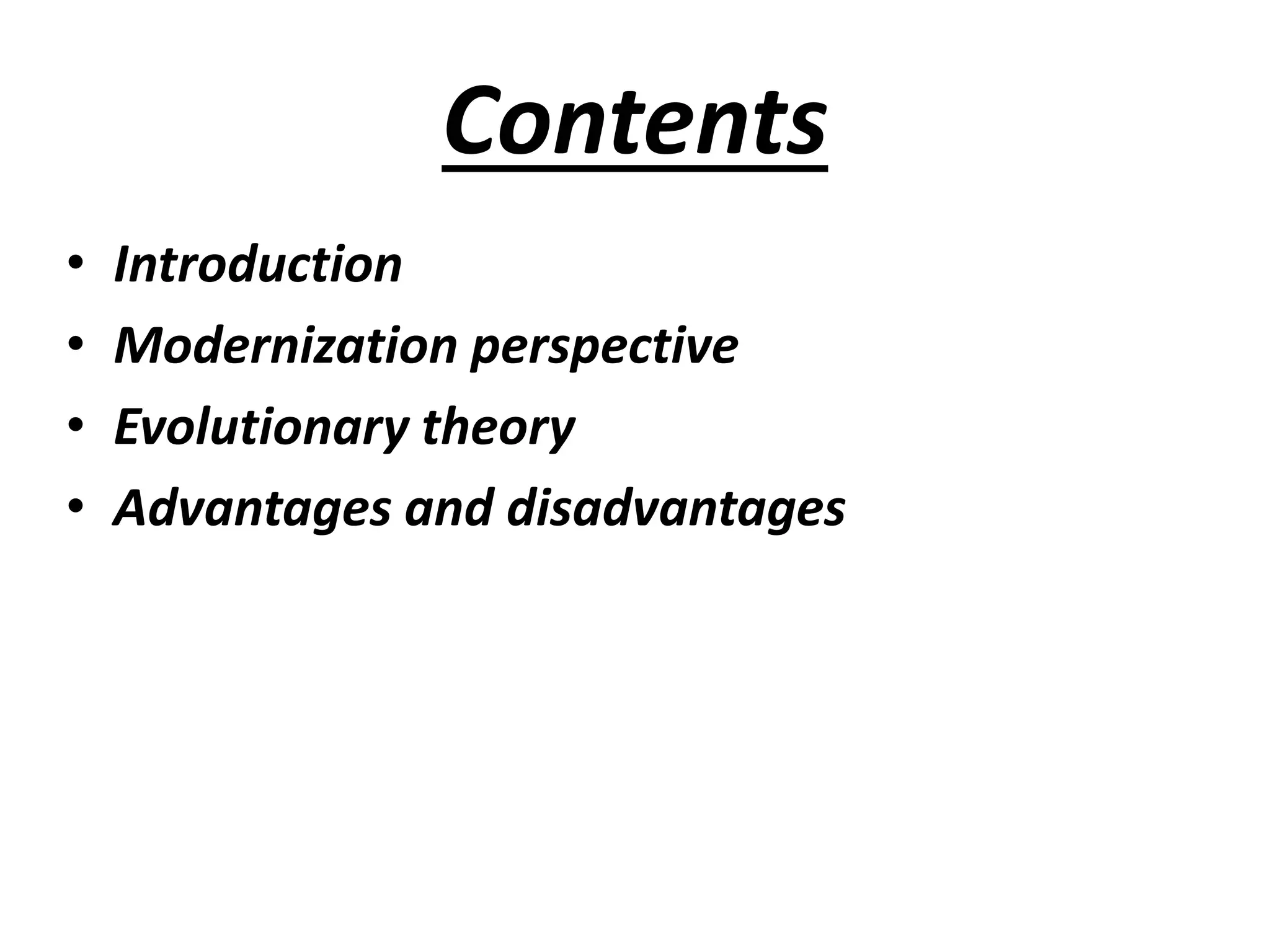 Contents

• Introduction
• Modernization perspective
• Evolutionary theory
• Advantages and disadvantages